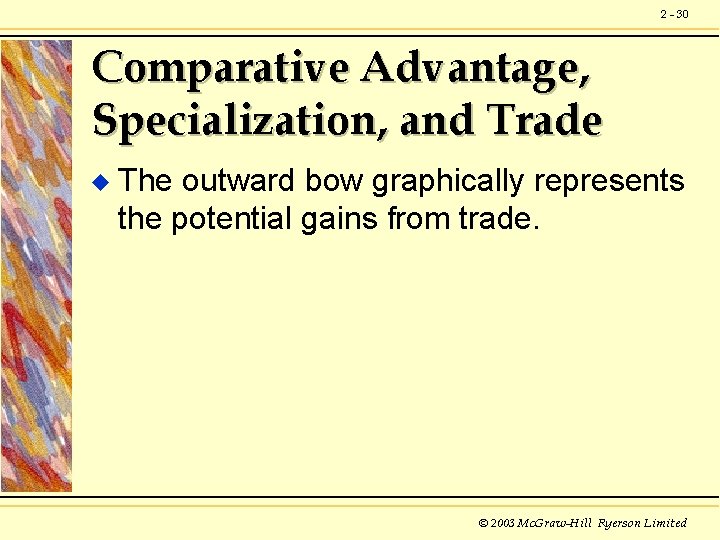 2 - 30

Comparative Advantage, Specialization, and Trade

◆ The outward bow graphically represents the potential gains from trade.

© 2003 McGraw-Hill Ryerson Limited